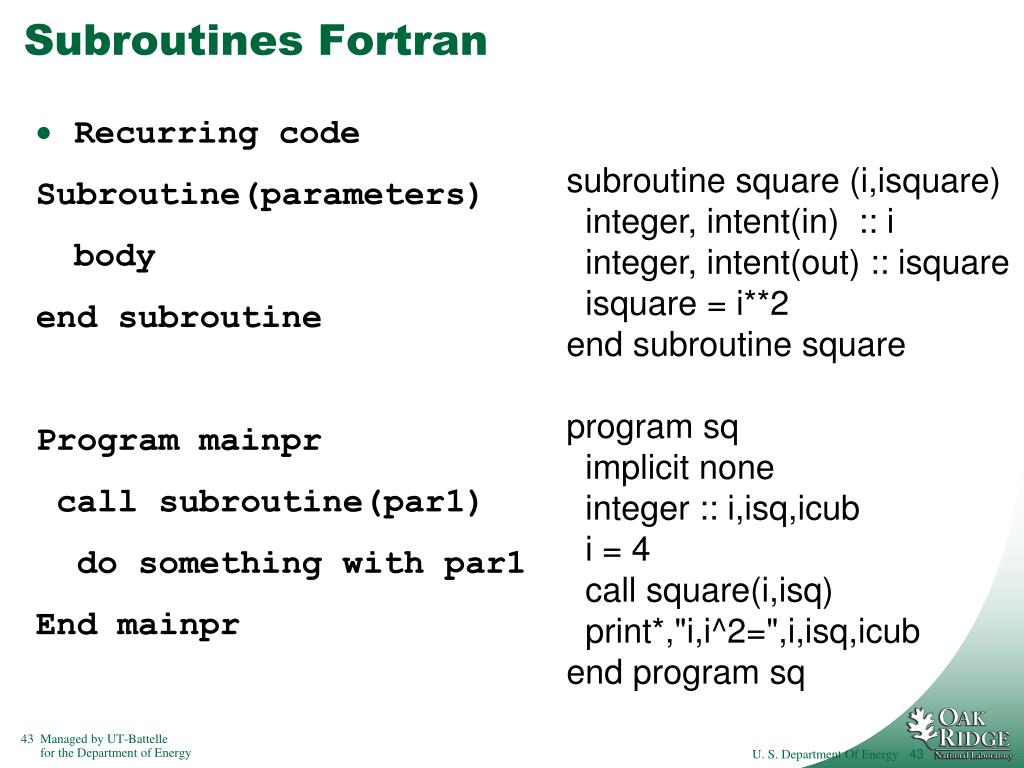 Subroutines Fortran

• Recurring code

Subroutine(parameters)

body

end subroutine

Program mainpr

call subroutine(par1)

do something with par1

End mainpr

subroutine square (i,isquare)
integer, intent(in) :: i
integer, intent(out) :: isquare
isquare = i**2
end subroutine square

program sq
implicit none
integer :: i,isq,icub
i = 4
call square(i,isq)
print*,"i,i^2=",i,isq,icub
end program sq

43 Managed by UT-Battelle
for the Department of Energy

U. S. Department Of Energy 43

OAK RIDGE
National Laboratory